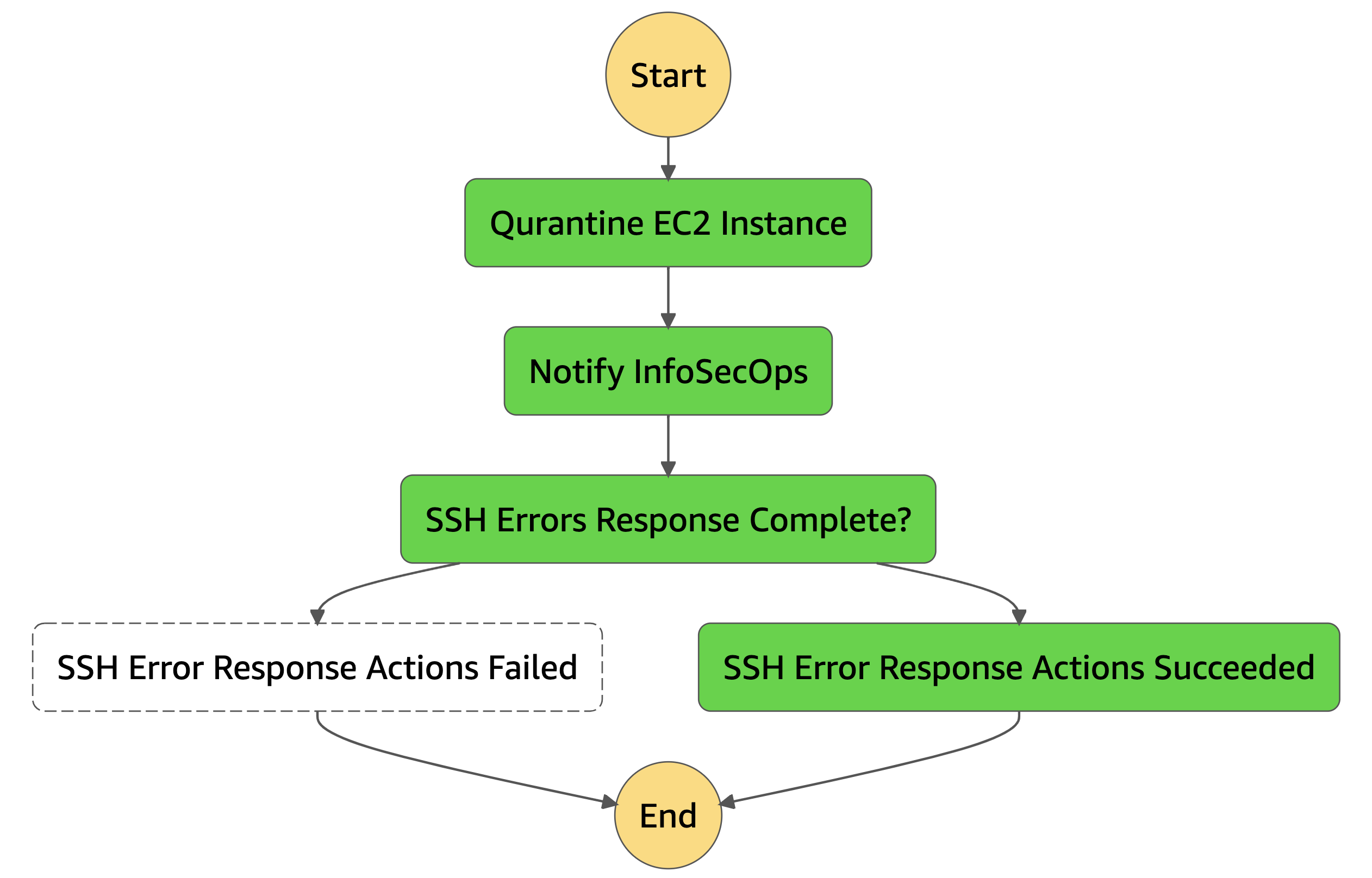 Start

Qurantine EC2 Instance

Notify InfoSecOps

SSH Errors Response Complete?

SSH Error Response Actions Failed

SSH Error Response Actions Succeeded

End